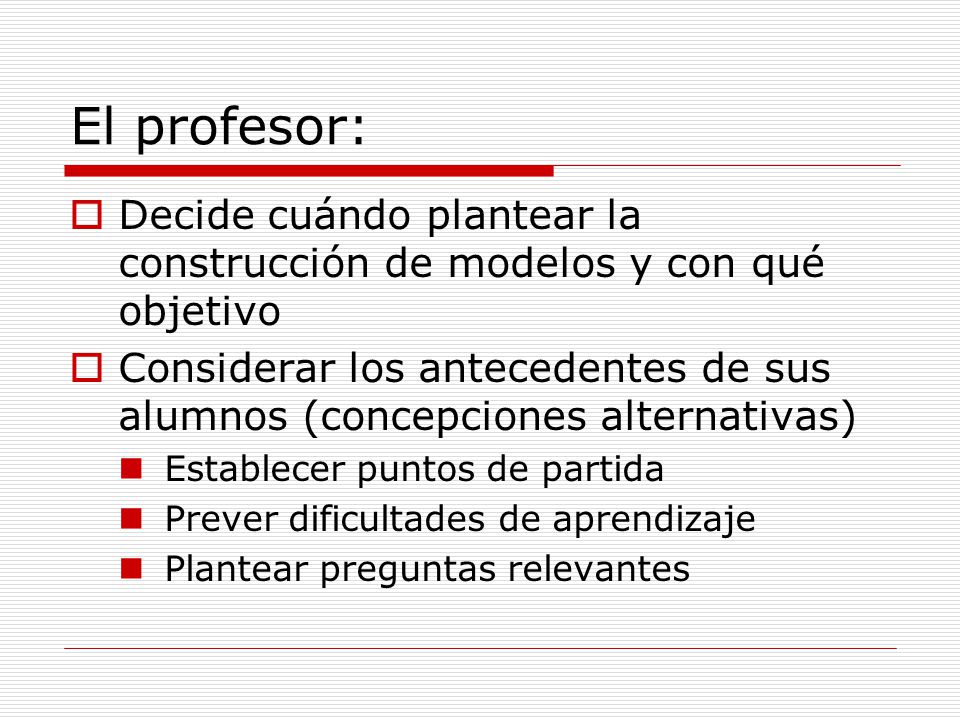 El profesor:

Decide cuándo plantear la construcción de modelos y con qué objetivo

Considerar los antecedentes de sus alumnos (concepciones alternativas)

Establecer puntos de partida

Prever dificultades de aprendizaje

Plantear preguntas relevantes